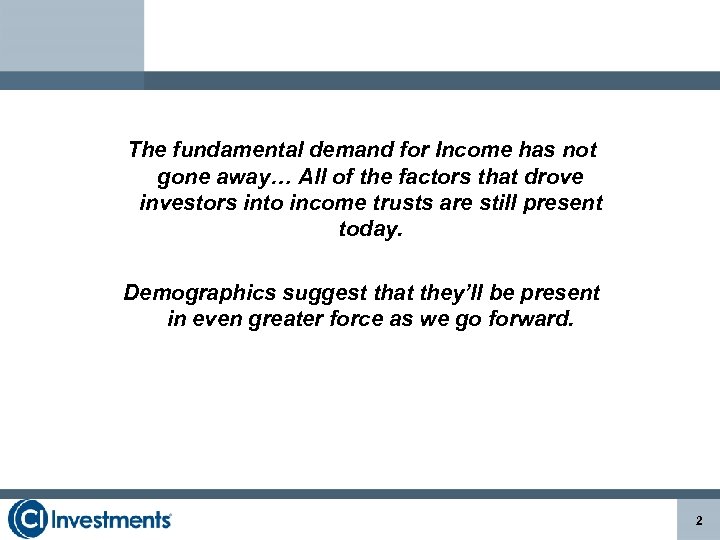 The fundamental demand for Income has not gone away… All of the factors that drove investors into income trusts are still present today.

Demographics suggest that they'll be present in even greater force as we go forward.

CI Investments

2